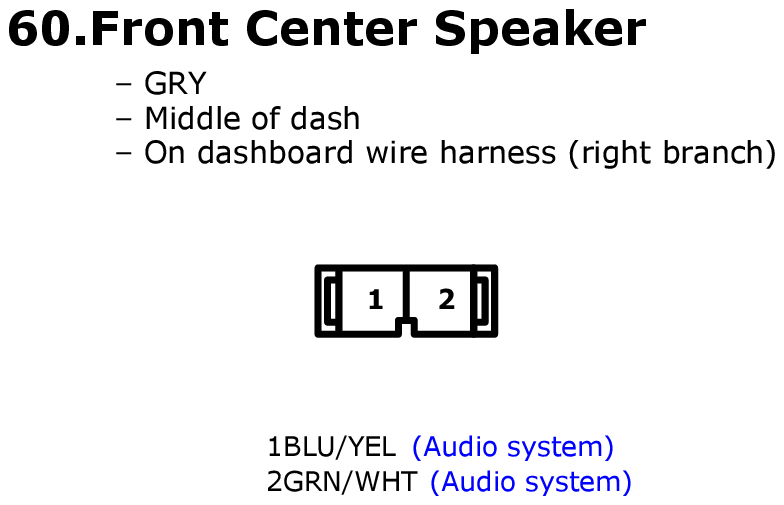 60.Front Center Speaker

– GRY
– Middle of dash
– On dashboard wire harness (right branch)

1 2

1BLU/YEL (Audio system)
2GRN/WHT (Audio system)